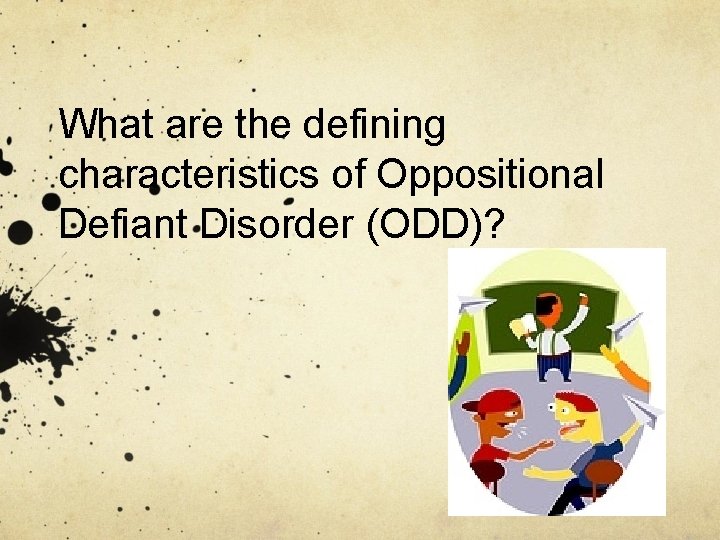 What are the defining characteristics of Oppositional Defiant Disorder (ODD)?